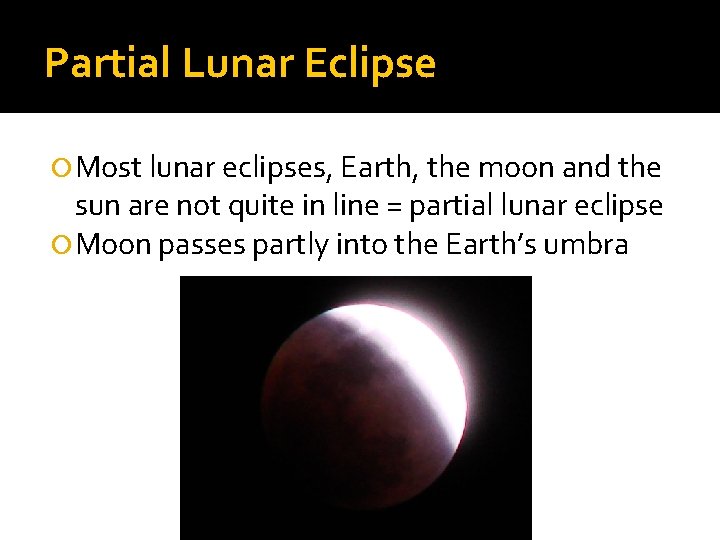 Partial Lunar Eclipse

Most lunar eclipses, Earth, the moon and the sun are not quite in line = partial lunar eclipse

Moon passes partly into the Earth's umbra